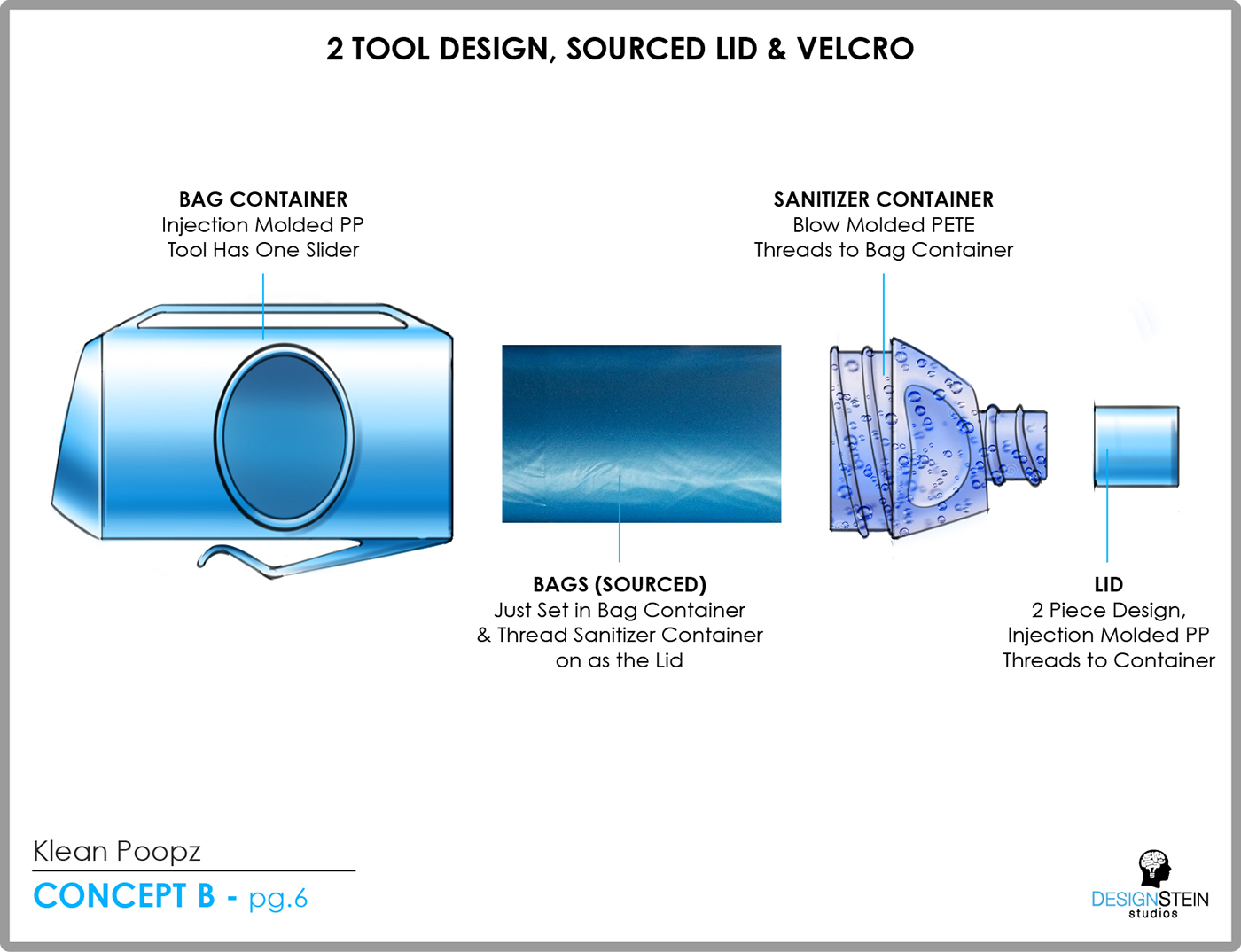 2 TOOL DESIGN, SOURCED LID & VELCRO

BAG CONTAINER
Injection Molded PP
Tool Has One Slider

SANITIZER CONTAINER
Blow Molded PETE
Threads to Bag Container

BAGS (SOURCED)
Just Set in Bag Container
& Thread Sanitizer Container
on as the Lid

LID
2 Piece Design,
Injection Molded PP
Threads to Container

Klean Poopz

CONCEPT B - pg.6

DESIGNSTEIN
studios